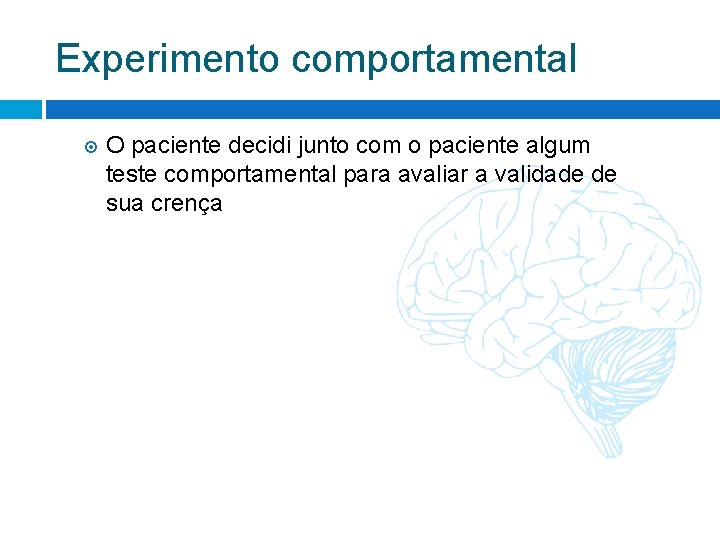 Experimento comportamental

O paciente decidi junto com o paciente algum teste comportamental para avaliar a validade de sua crença